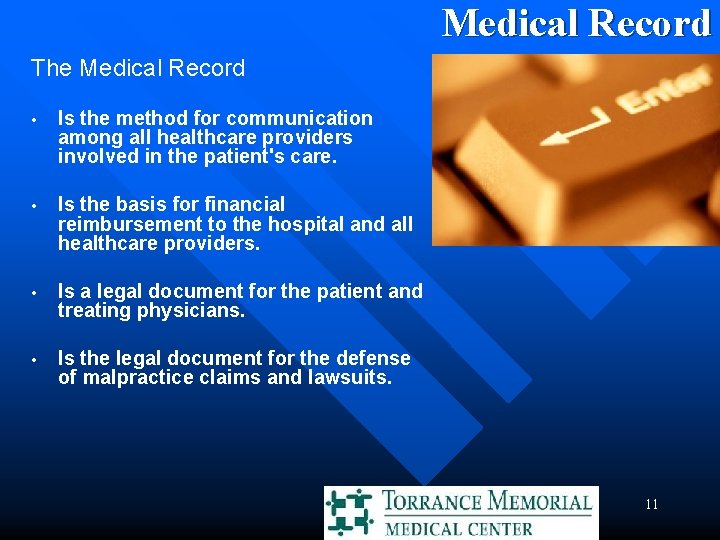 Medical Record

The Medical Record

• Is the method for communication among all healthcare providers involved in the patient's care.

• Is the basis for financial reimbursement to the hospital and all healthcare providers.

• Is a legal document for the patient and treating physicians.

• Is the legal document for the defense of malpractice claims and lawsuits.

Enter

TORRANCE MEMORIAL
MEDICAL CENTER

11